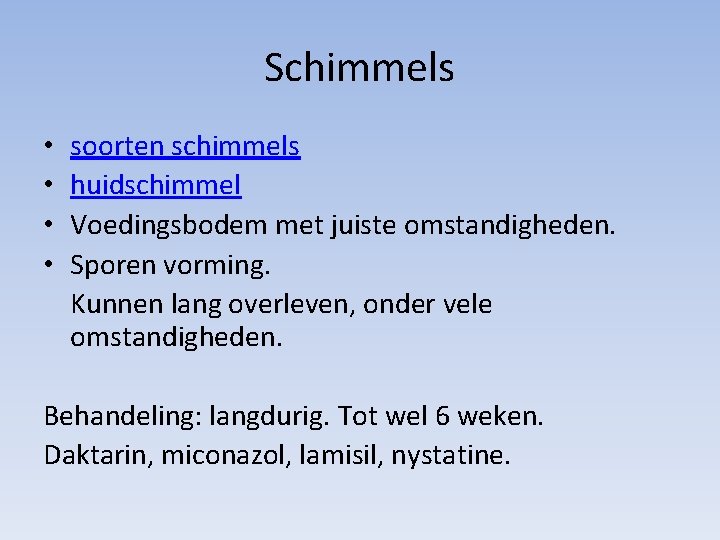 Schimmels

• soorten schimmels
• huidschimmel
• Voedingsbodem met juiste omstandigheden.
• Sporen vorming.
Kunnen lang overleven, onder vele omstandigheden.

Behandeling: langdurig. Tot wel 6 weken.
Daktarin, miconazol, lamisil, nystatine.